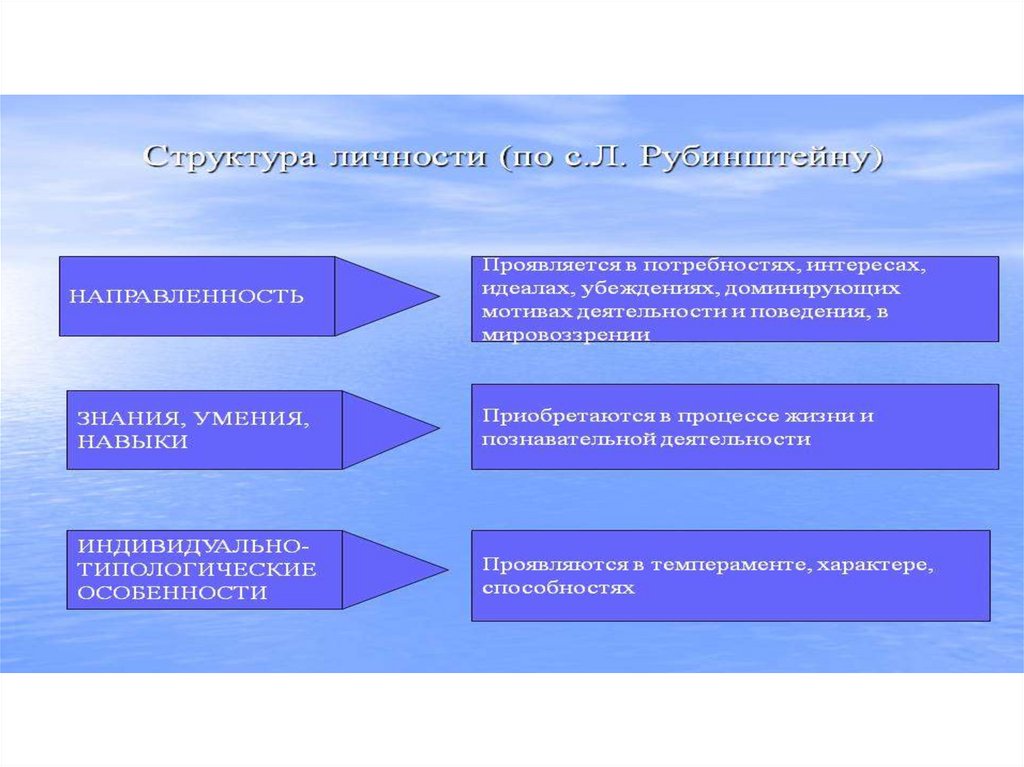 Структура личности (по с.Л. Рубинштейну)

НАПРАВЛЕННОСТЬ

Проявляется в потребностях, интересах, идеалах, убеждениях, доминирующих мотивах деятельности и поведения, в мировоззрении

ЗНАНИЯ, УМЕНИЯ, НАВЫКИ

Приобретаются в процессе жизни и познавательной деятельности

ИНДИВИДУАЛЬНО-ТИПОЛОГИЧЕСКИЕ ОСОБЕННОСТИ

Проявляются в темпераменте, характере, способностях